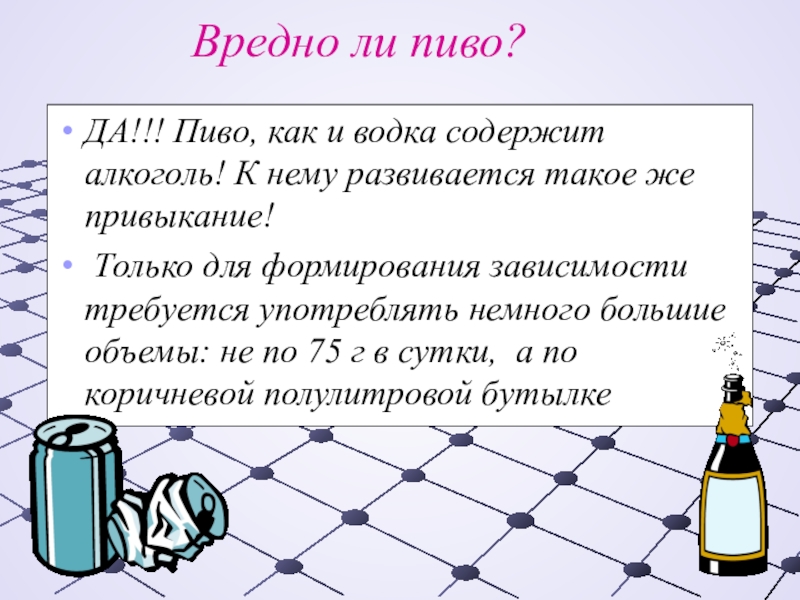 Вредно ли пиво?

• ДА!!! Пиво, как и водка содержит алкоголь! К нему развивается такое же привыкание!

• Только для формирования зависимости требуется употреблять немного большие объемы: не по 75 г в сутки, а по коричневой полулитровой бутылке